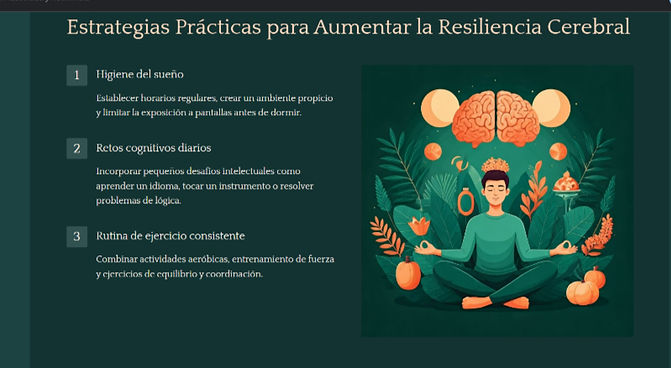 Estrategias Prácticas para Aumentar la Resiliencia Cerebral

1 Higiene del sueño

Establecer horarios regulares, crear un ambiente propicio y limitar la exposición a pantallas antes de dormir.

2 Retos cognitivos diarios

Incorporar pequeños desafíos intelectuales como aprender un idioma, tocar un instrumento o resolver problemas de lógica.

3 Rutina de ejercicio consistente

Combinar actividades aeróbicas, entrenamiento de fuerza y ejercicios de equilibrio y coordinación.